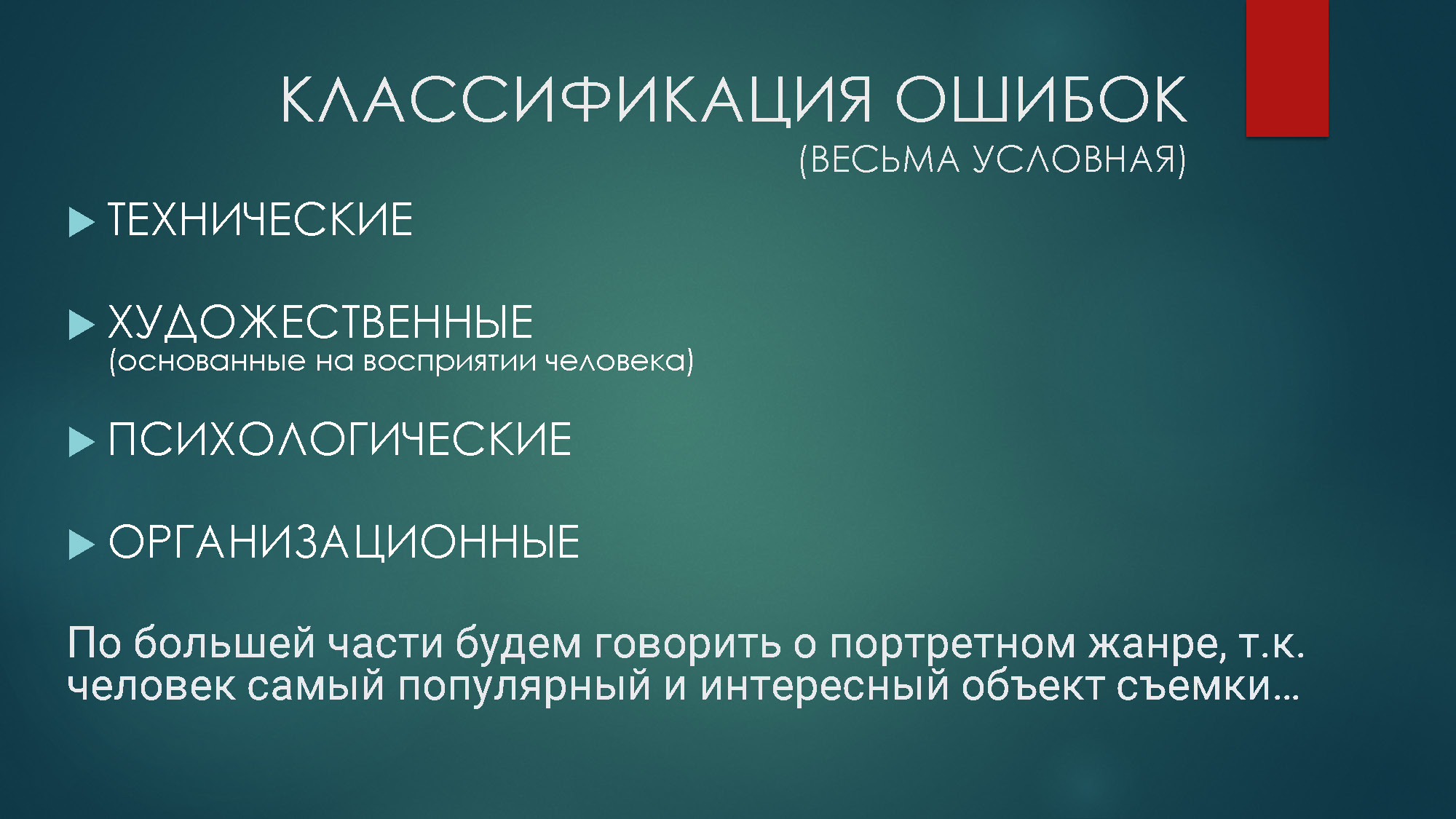 КЛАССИФИКАЦИЯ ОШИБОК
(ВЕСЬМА УСЛОВНАЯ)

ТЕХНИЧЕСКИЕ

ХУДОЖЕСТВЕННЫЕ
(основанные на восприятии человека)

ПСИХОЛОГИЧЕСКИЕ

ОРГАНИЗАЦИОННЫЕ

По большей части будем говорить о портретном жанре, т.к. человек самый популярный и интересный объект съемки…